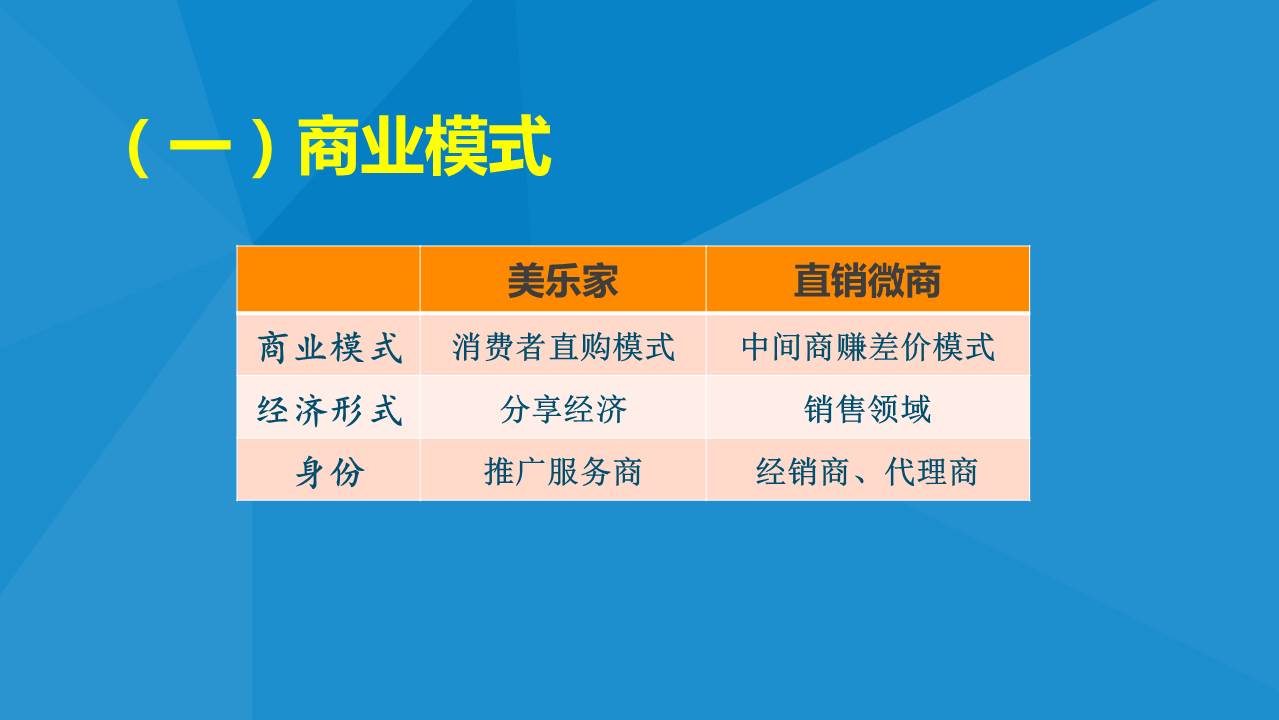 （一）商业模式

| | 美乐家 | 直销微商 |
|---|---|---|
| 商业模式 | 消费者直购模式 | 中间商赚差价模式 |
| 经济形式 | 分享经济 | 销售领域 |
| 身份 | 推广服务商 | 经销商、代理商 |